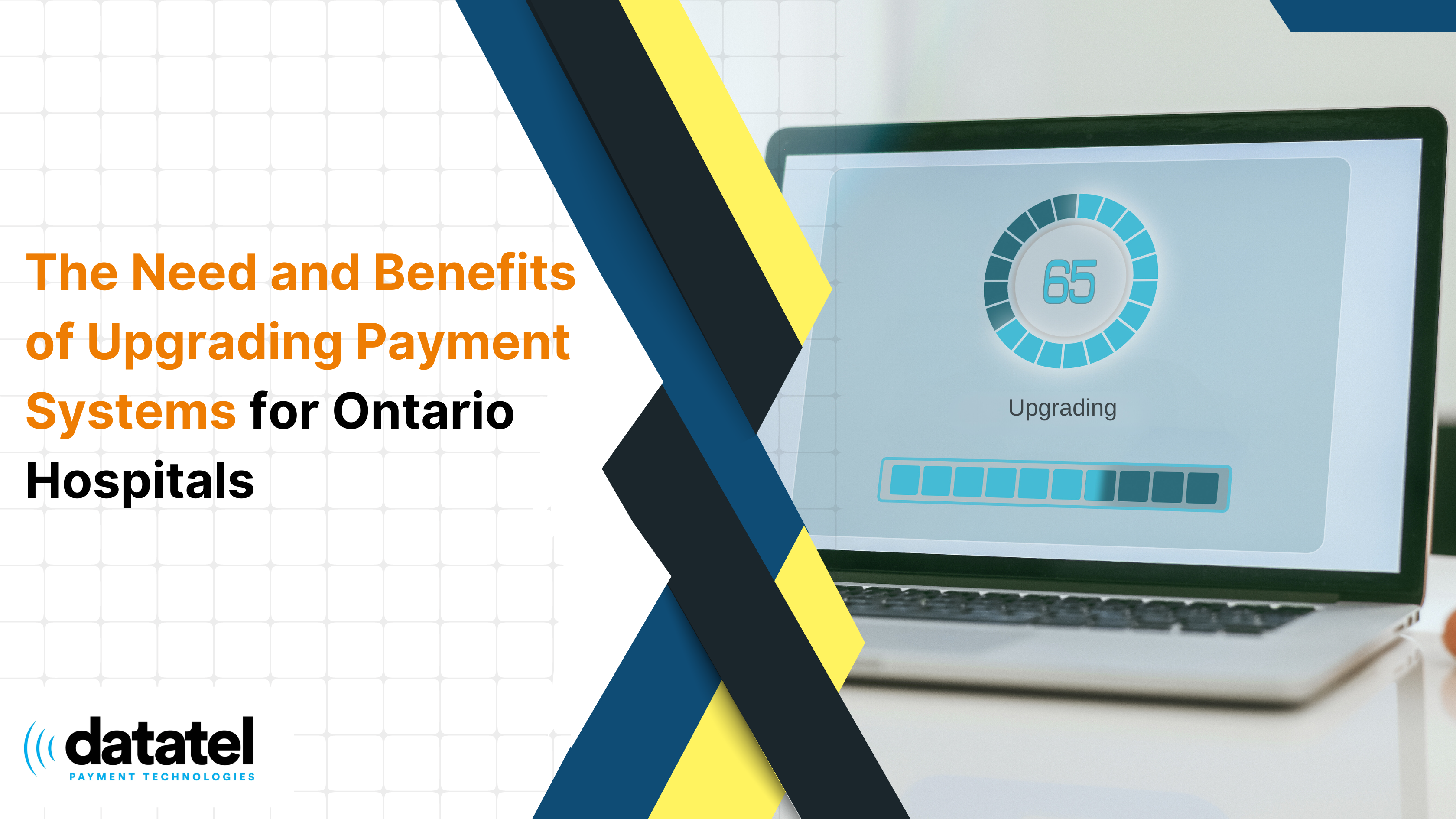 The Need and Benefits of Upgrading Payment Systems for Ontario Hospitals

65

Upgrading

datatel
PAYMENT TECHNOLOGIES